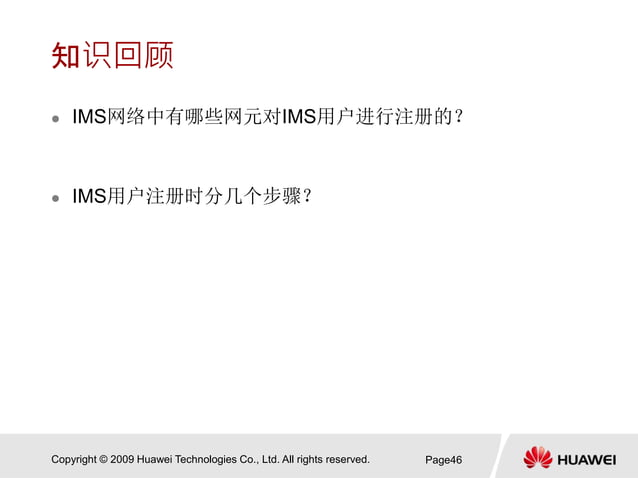 知识回顾

IMS网络中有哪些网元对IMS用户进行注册的？

IMS用户注册时分几个步骤？

Copyright © 2009 Huawei Technologies Co., Ltd. All rights reserved.

Page46

HUAWEI